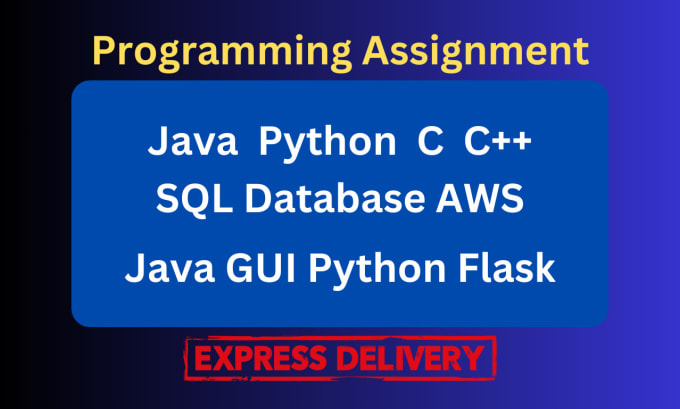 Programming Assignment

Java Python C C++
SQL Database AWS
Java GUI Python Flask

EXPRESS DELIVERY